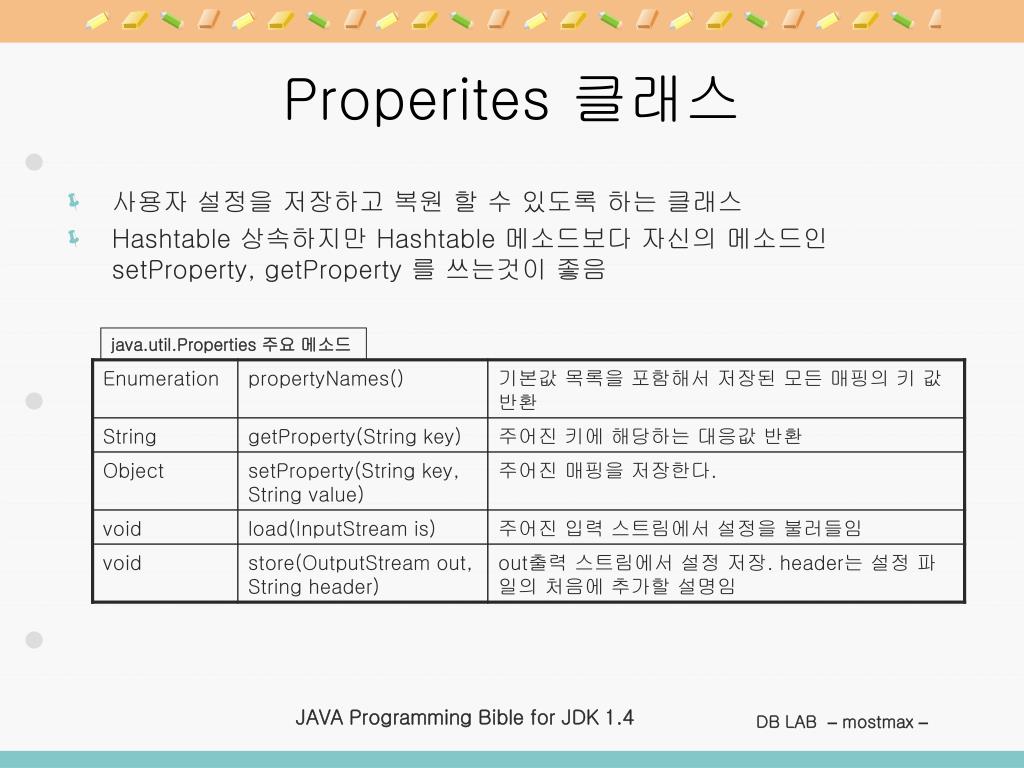 Properites 클래스

사용자 설정을 저장하고 복원 할 수 있도록 하는 클래스

Hashtable 상속하지만 Hashtable 메소드보다 자신의 메소드인 setProperty, getProperty 를 쓰는것이 좋음

java.util.Properties 주요 메소드

| Enumeration | propertyNames() | 기본값 목록을 포함해서 저장된 모든 매핑의 키 값 반환 |
|---|---|---|
| String | getProperty(String key) | 주어진 키에 해당하는 대응값 반환 |
| Object | setProperty(String key, String value) | 주어진 매핑을 저장한다. |
| void | load(InputStream is) | 주어진 입력 스트림에서 설정을 불러들임 |
| void | store(OutputStream out, String header) | out출력 스트림에서 설정 저장. header는 설정 파일의 처음에 추가할 설명임 |

JAVA Programming Bible for JDK 1.4

DB LAB – mostmax –